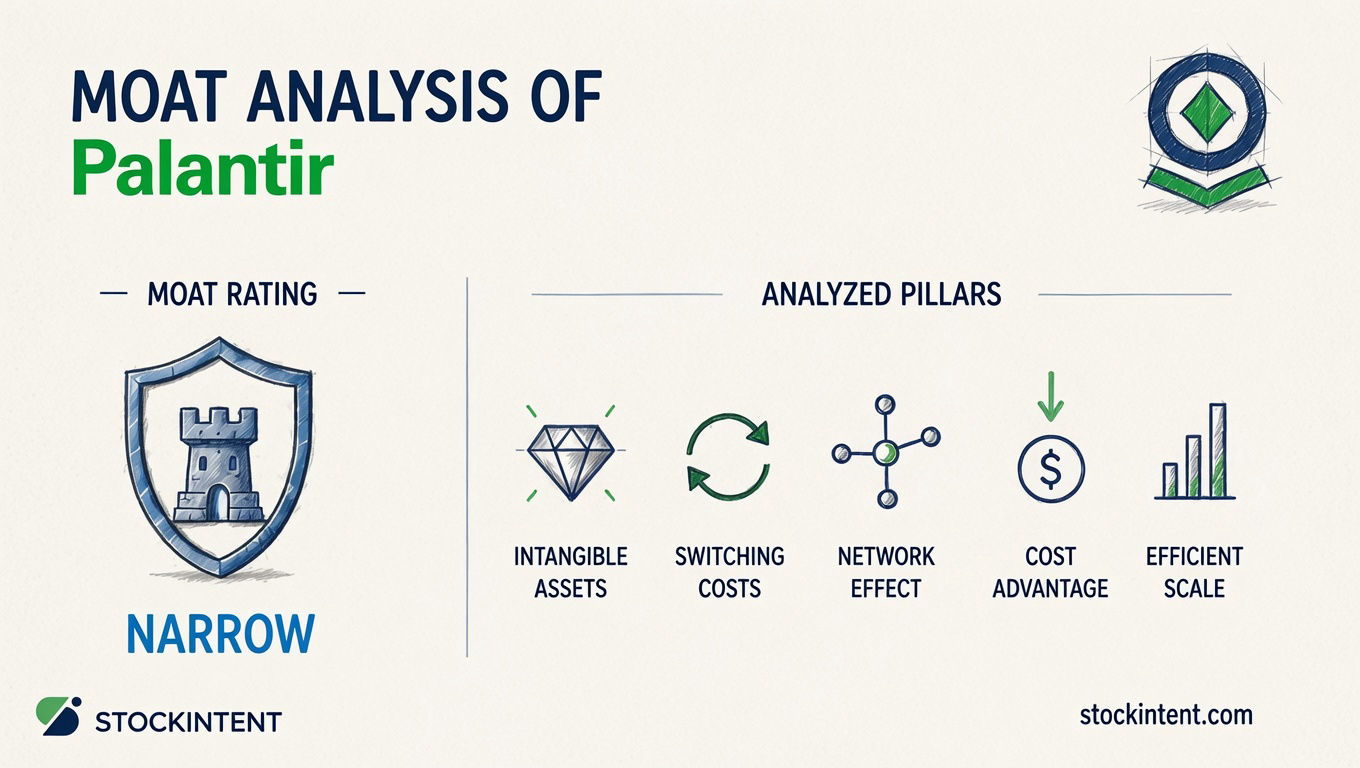 MOAT ANALYSIS OF
Palantir

MOAT RATING

NARROW

ANALYZED PILLARS

INTANGIBLE ASSETS

SWITCHING COSTS

NETWORK EFFECT

$

COST ADVANTAGE

EFFICIENT SCALE

STOCKINTENT

stockintent.com